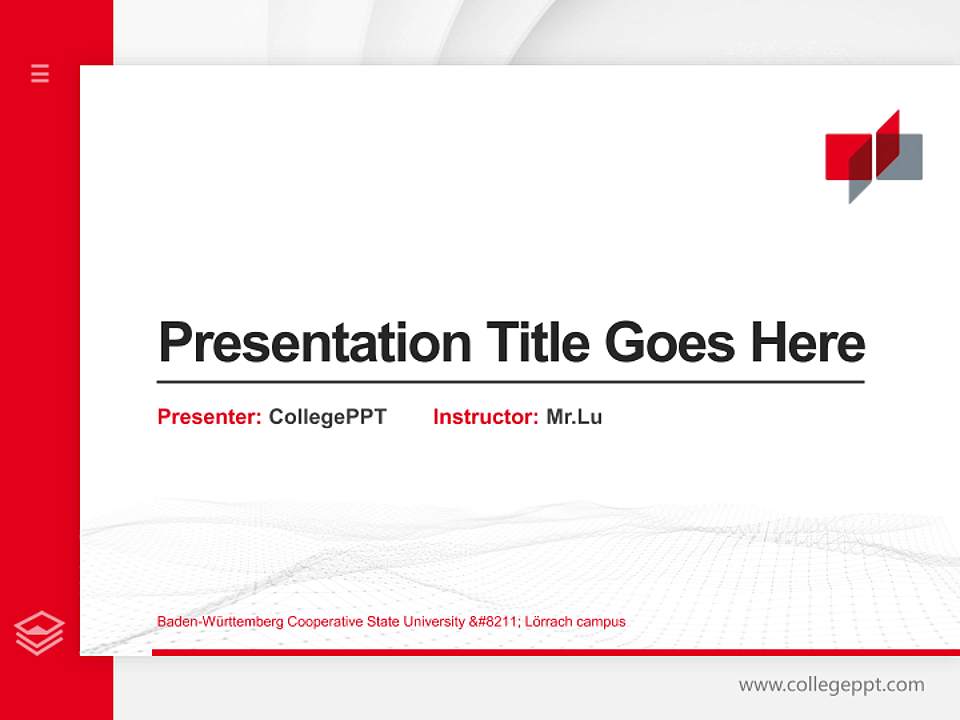 Presentation Title Goes Here

Presenter: CollegePPT Instructor: Mr.Lu

Baden-Württemberg Cooperative State University &#8211; Lörrach campus

www.collegeppt.com